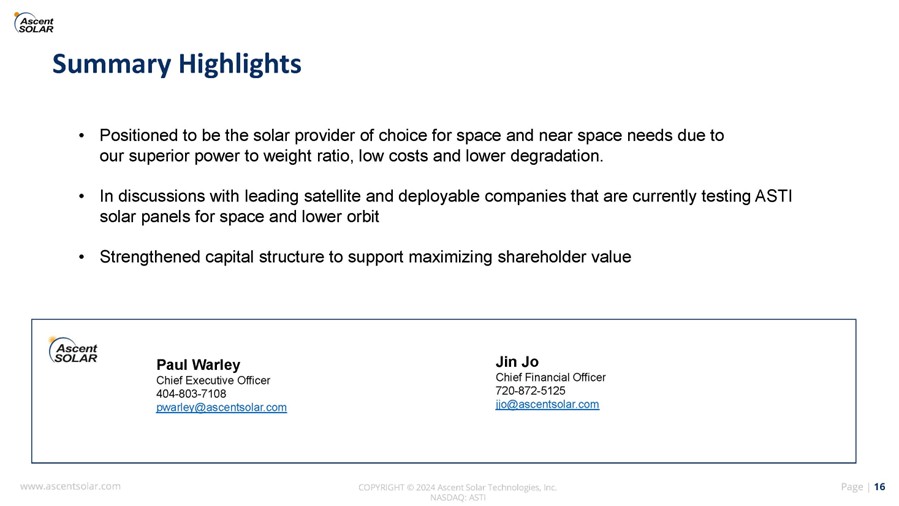 Ascent SOLAR

Summary Highlights

• Positioned to be the solar provider of choice for space and near space needs due to our superior power to weight ratio, low costs and lower degradation.

• In discussions with leading satellite and deployable companies that are currently testing ASTI solar panels for space and lower orbit

• Strengthened capital structure to support maximizing shareholder value

Ascent SOLAR

Paul Warley
Chief Executive Officer
404-803-7108
pwarley@ascentsolar.com

Jin Jo
Chief Financial Officer
720-872-5125
jjo@ascentsolar.com

www.ascentsolar.com

COPYRIGHT © 2024 Ascent Solar Technologies, Inc.
NASDAQ: ASTI

Page | 16